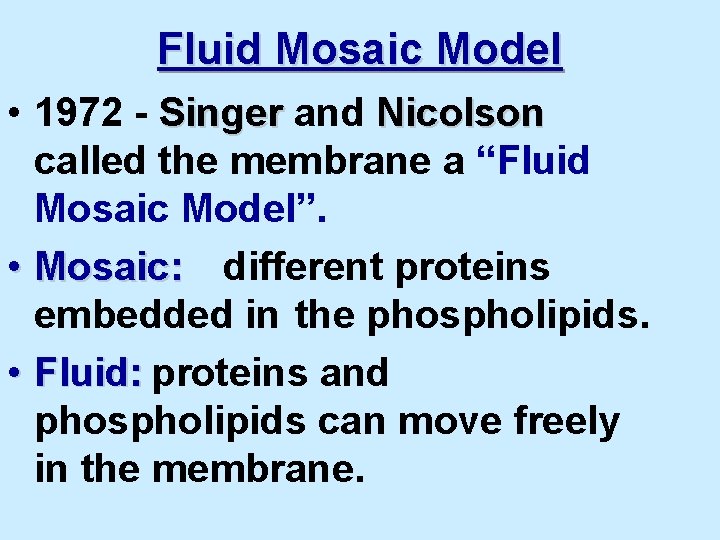 Fluid Mosaic Model

• 1972 - Singer and Nicolson called the membrane a “Fluid Mosaic Model”.

• Mosaic: different proteins embedded in the phospholipids.

• Fluid: proteins and phospholipids can move freely in the membrane.